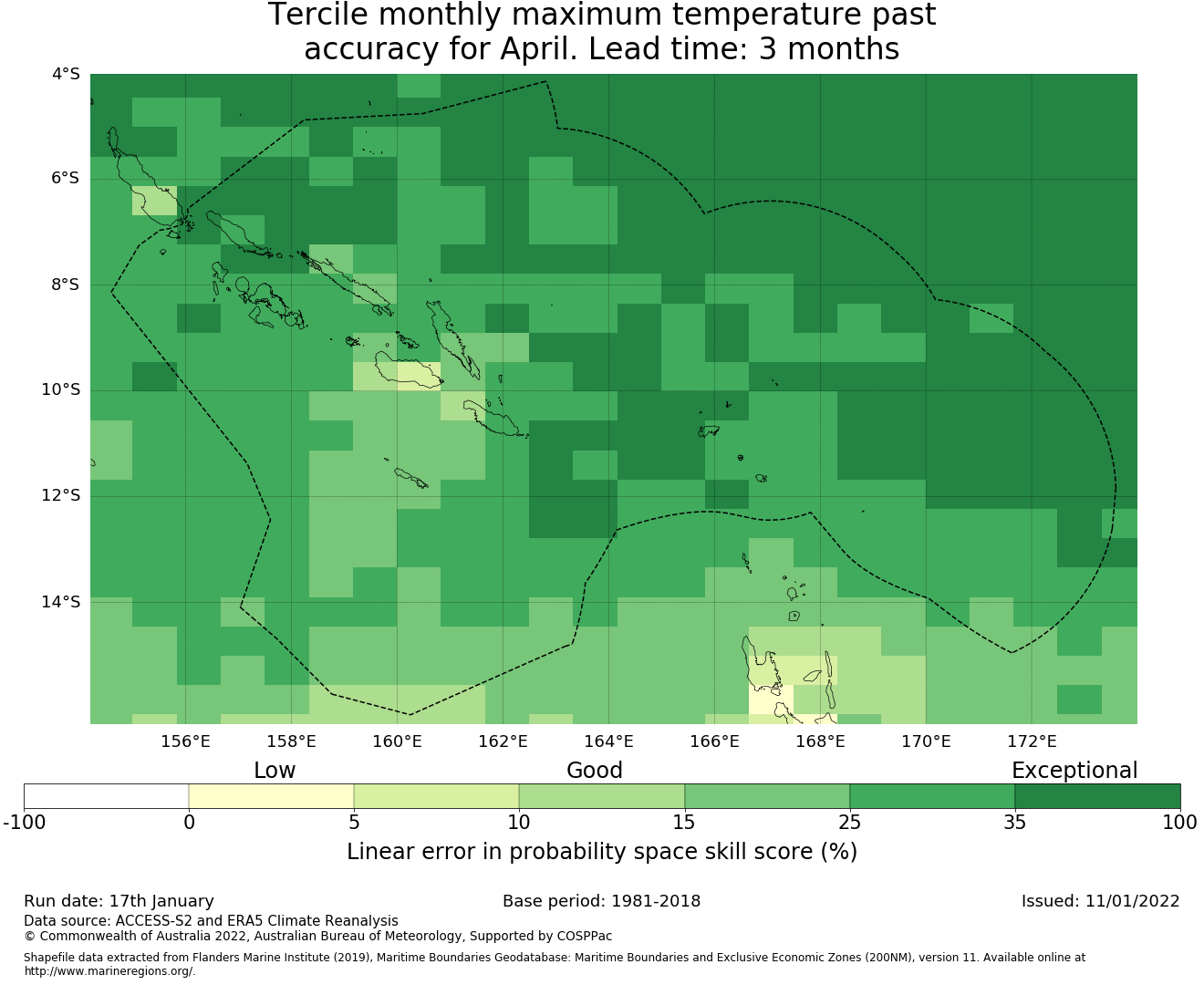 Tercile monthly maximum temperature past accuracy for April. Lead time: 3 months

4°S
6°S
8°S
10°S
12°S
14°S

156°E 158°E 160°E 162°E 164°E 166°E 168°E 170°E 172°E

Low Good Exceptional

-100 0 5 10 15 25 35 100

Linear error in probability space skill score (%)

Run date: 17th January
Base period: 1981-2018
Issued: 11/01/2022

Data source: ACCESS-S2 and ERA5 Climate Reanalysis
© Commonwealth of Australia 2022, Australian Bureau of Meteorology, Supported by COSPPac

Shapefile data extracted from Flanders Marine Institute (2019), Maritime Boundaries Geodatabase: Maritime Boundaries and Exclusive Economic Zones (200NM), version 11. Available online at http://www.marineregions.org/.